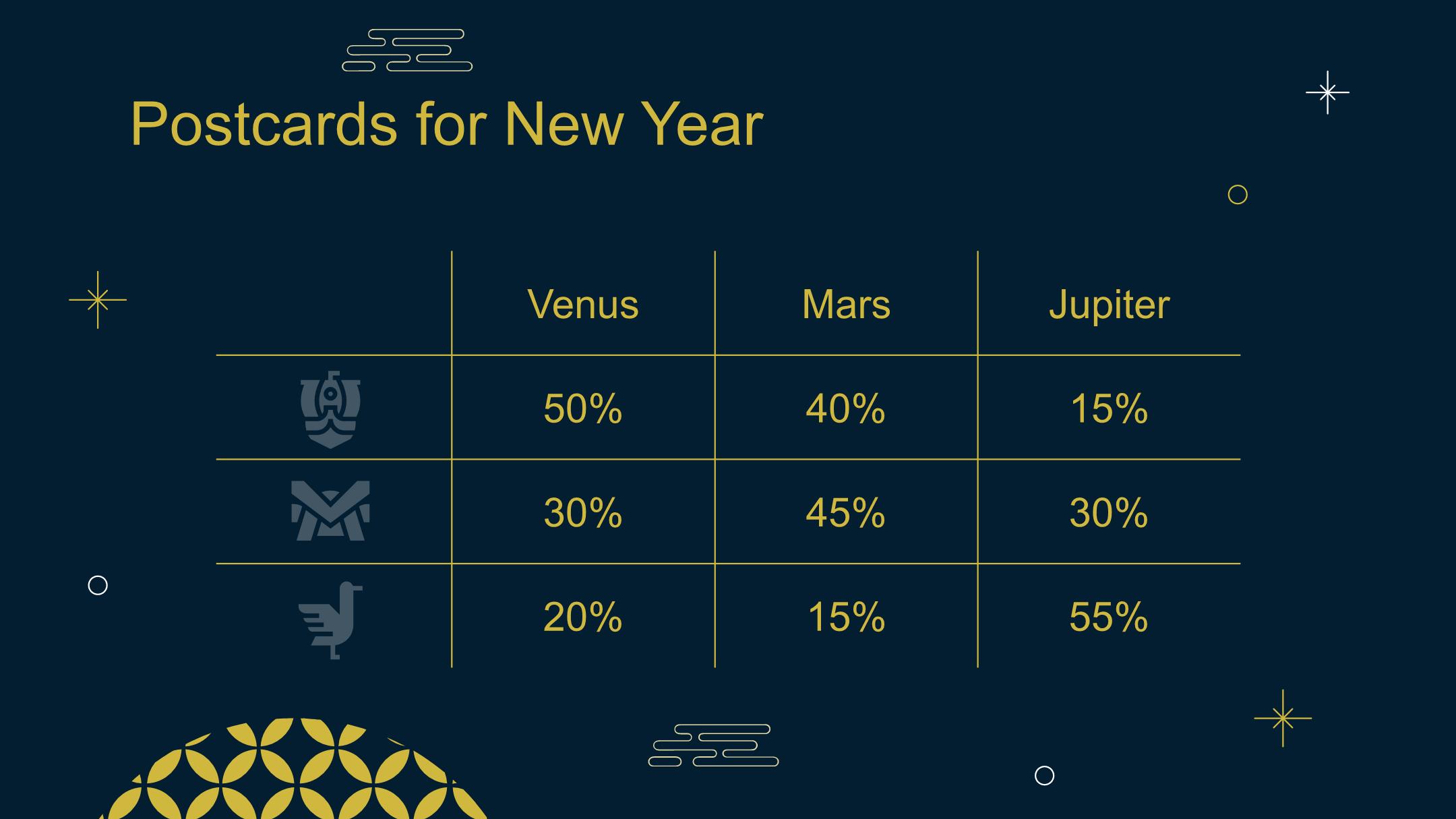 Postcards for New Year

| | Venus | Mars | Jupiter |
|---|---|---|---|
| | 50% | 40% | 15% |
| | 30% | 45% | 30% |
| | 20% | 15% | 55% |